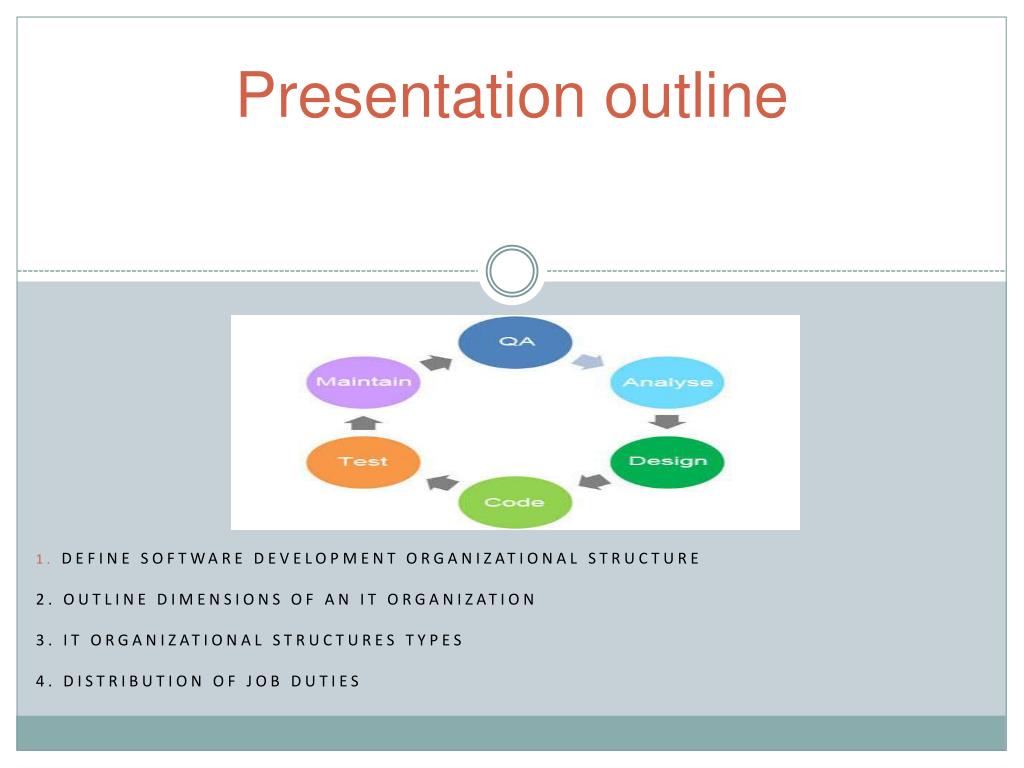 Presentation outline

QA

Analyse

Design

Code

Test

Maintain

1. DEFINE SOFTWARE DEVELOPMENT ORGANIZATIONAL STRUCTURE

2. OUTLINE DIMENSIONS OF AN IT ORGANIZATION

3. IT ORGANIZATIONAL STRUCTURES TYPES

4. DISTRIBUTION OF JOB DUTIES